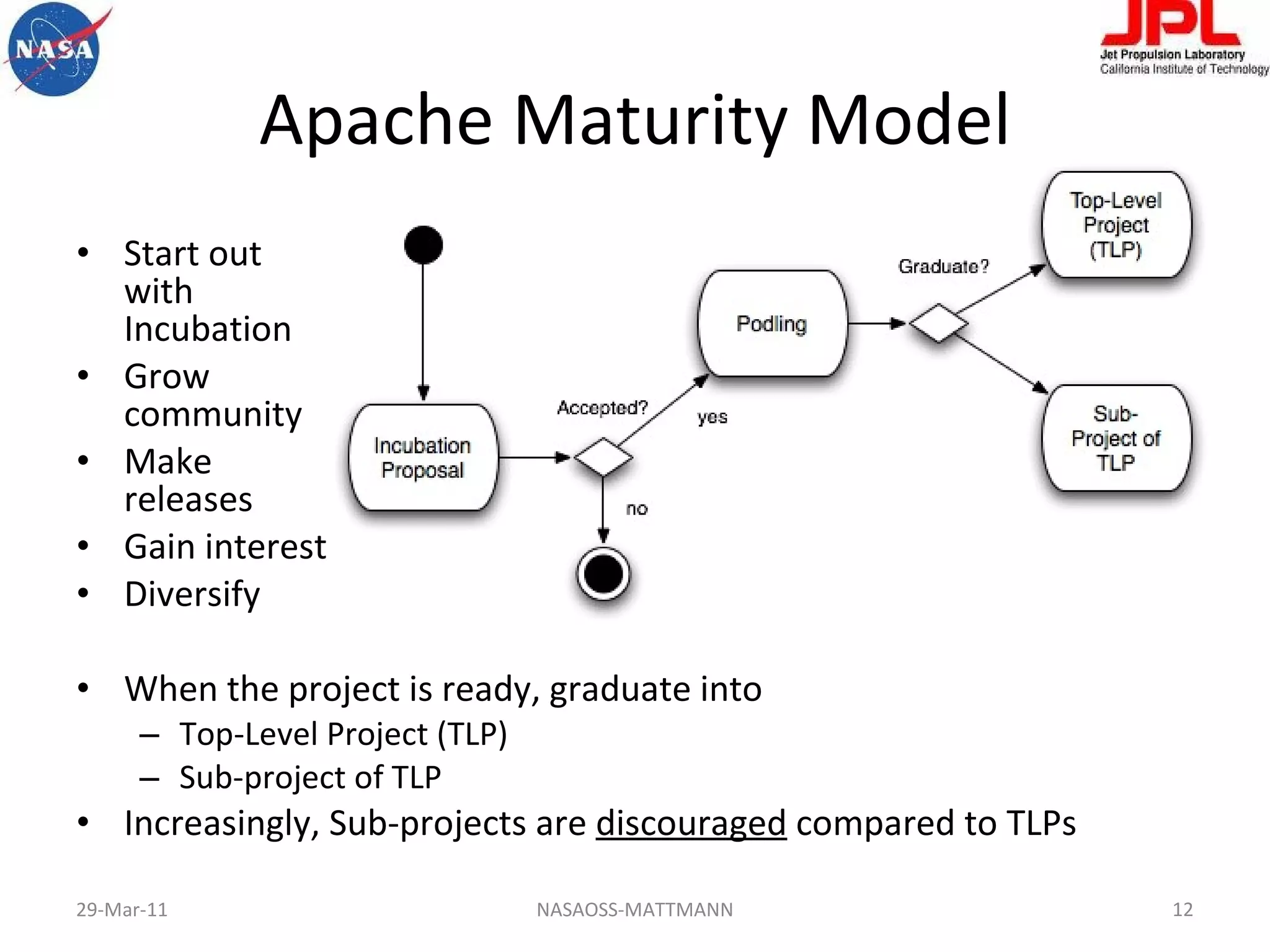 NASA

JPL
Jet Propulsion Laboratory
California Institute of Technology

Apache Maturity Model

• Start out with Incubation
• Grow community
• Make releases
• Gain interest
• Diversify

Incubation Proposal

Accepted?

yes

no

Podling

Graduate?

Top-Level Project (TLP)

Sub-Project of TLP

• When the project is ready, graduate into
– Top-Level Project (TLP)
– Sub-project of TLP
• Increasingly, Sub-projects are discouraged compared to TLPs

29-Mar-11

NASAOSS-MATTMANN

12